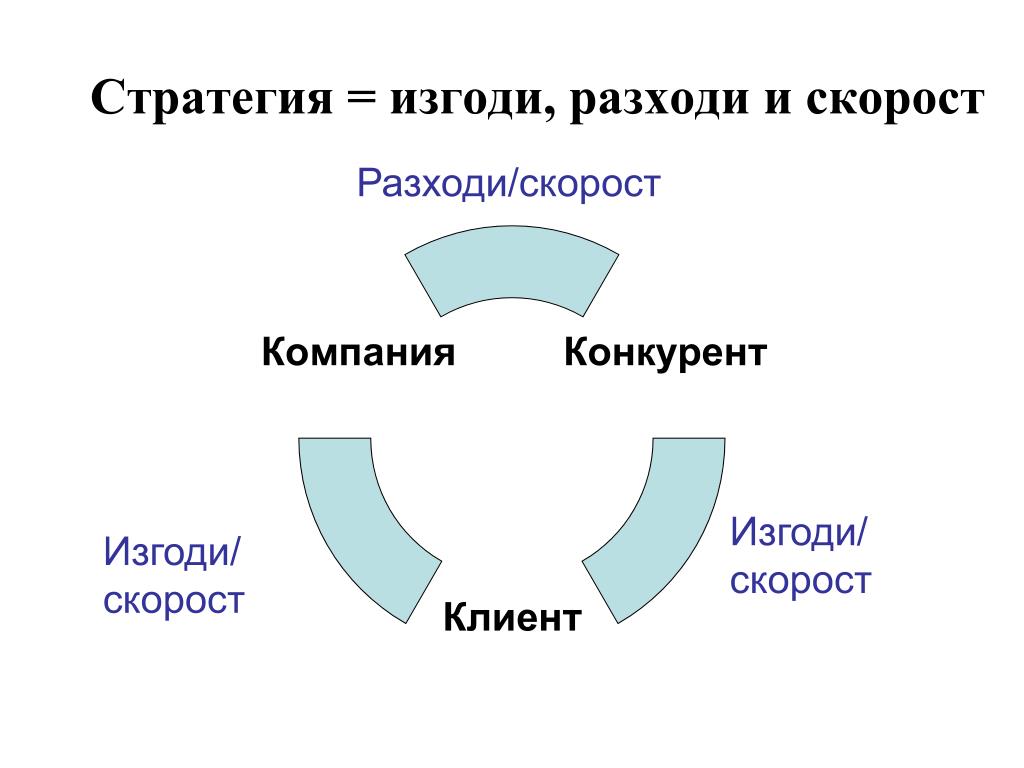 Стратегия = изгоди, разходи и скорост

Разходи/скорост

Компания

Конкурент

Изгоди/ скорост

Изгоди/ скорост

Клиент